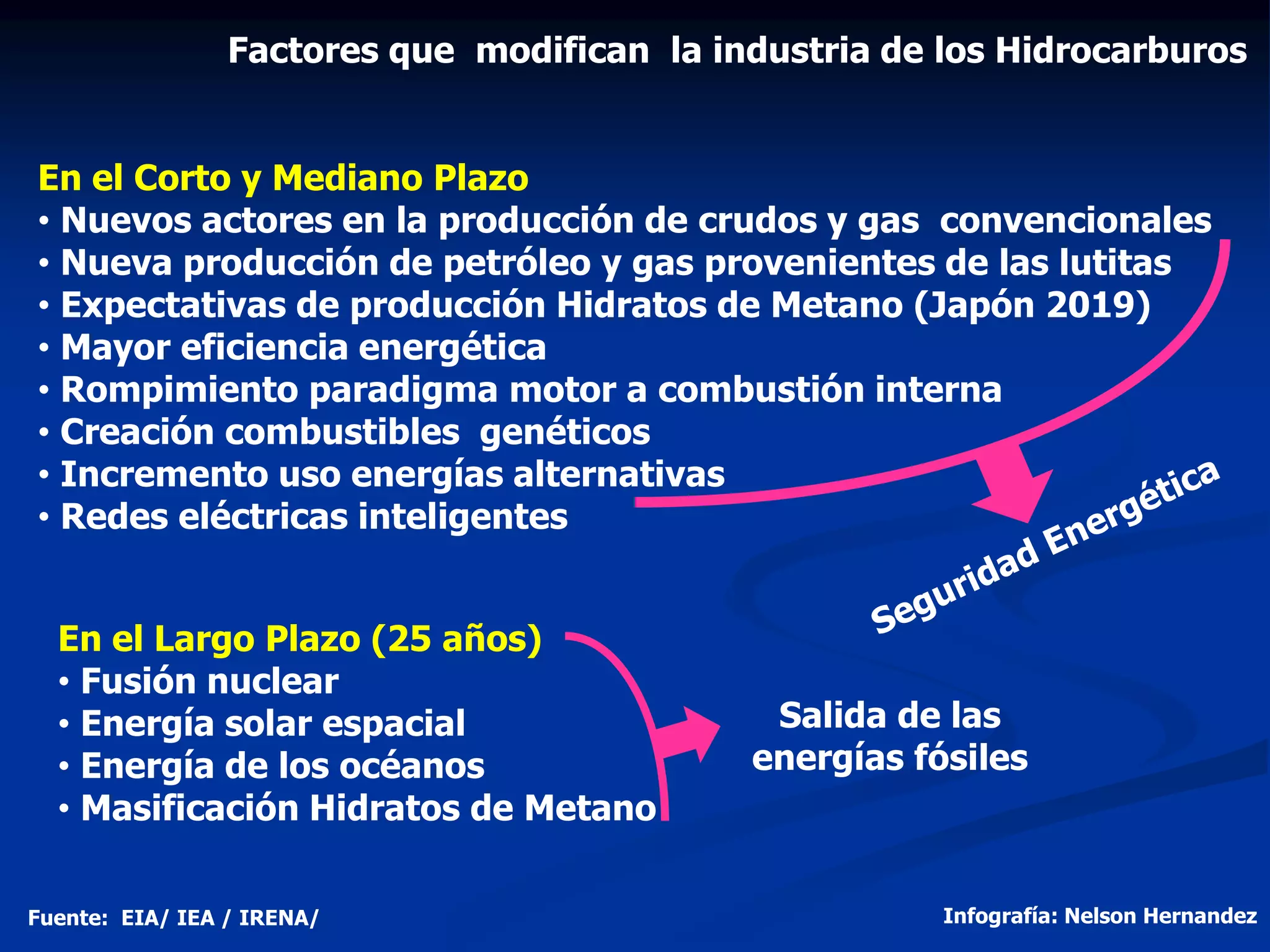 Factores que modifican la industria de los Hidrocarburos

En el Corto y Mediano Plazo
• Nuevos actores en la producción de crudos y gas convencionales
• Nueva producción de petróleo y gas provenientes de las lutitas
• Expectativas de producción Hidratos de Metano (Japón 2019)
• Mayor eficiencia energética
• Rompimiento paradigma motor a combustión interna
• Creación combustibles genéticos
• Incremento uso energías alternativas
• Redes eléctricas inteligentes

Seguridad Energética

En el Largo Plazo (25 años)
• Fusión nuclear
• Energía solar espacial
• Energía de los océanos
• Masificación Hidratos de Metano

Salida de las energías fósiles

Fuente: EIA/ IEA / IRENA/

Infografía: Nelson Hernandez